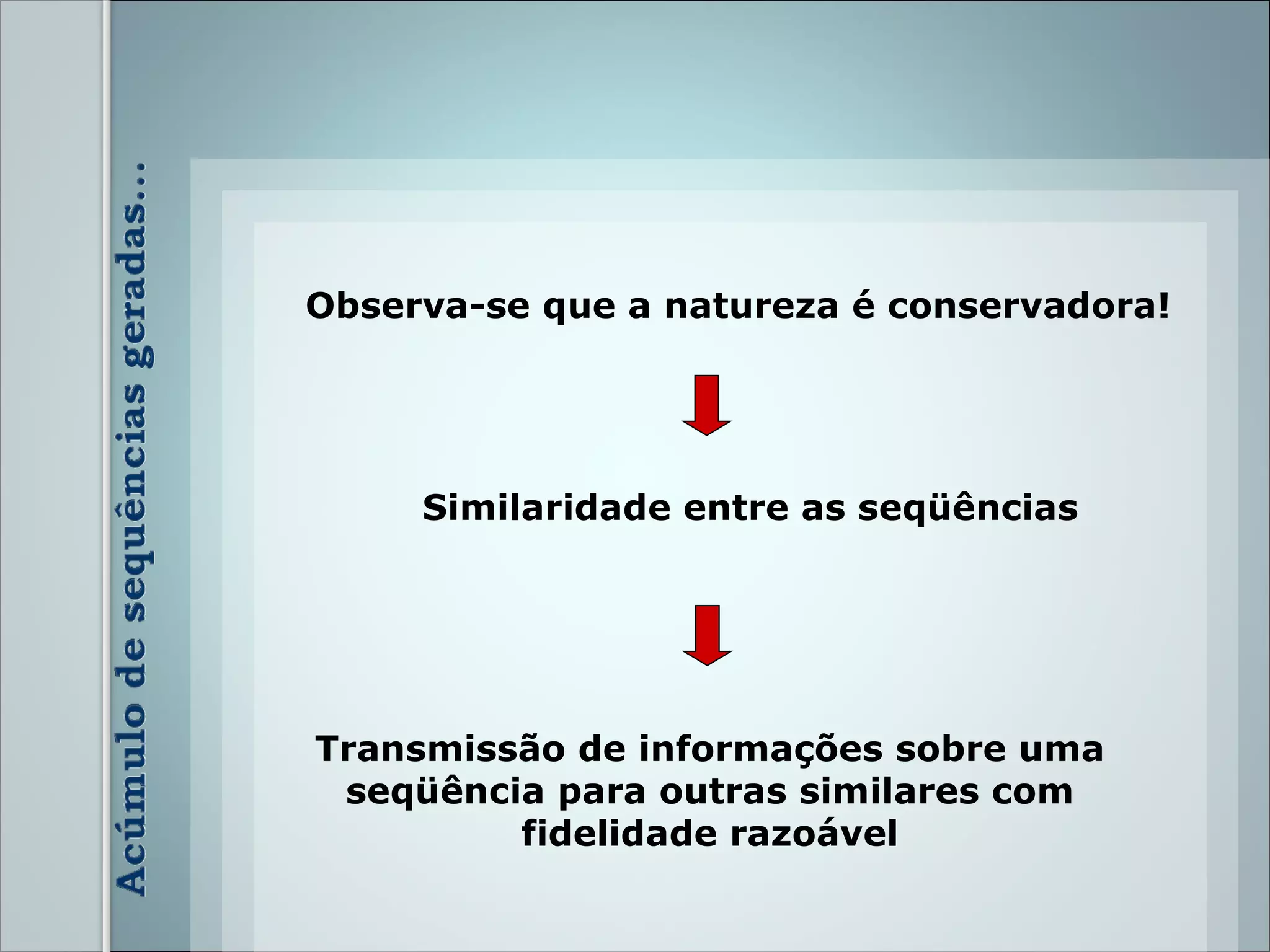 Acúmulo de sequências geradas...

Observa-se que a natureza é conservadora!

Similaridade entre as seqüências

Transmissão de informações sobre uma seqüência para outras similares com fidelidade razoável